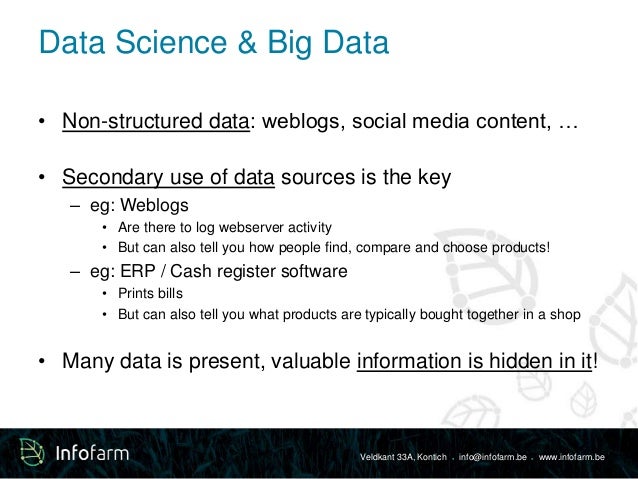 Data Science & Big Data

• Non-structured data: weblogs, social media content, …

• Secondary use of data sources is the key
– eg: Weblogs
• Are there to log webserver activity
• But can also tell you how people find, compare and choose products!
– eg: ERP / Cash register software
• Prints bills
• But can also tell you what products are typically bought together in a shop

• Many data is present, valuable information is hidden in it!

Infofarm

Veldkant 33A, Kontich . info@infofarm.be . www.infofarm.be